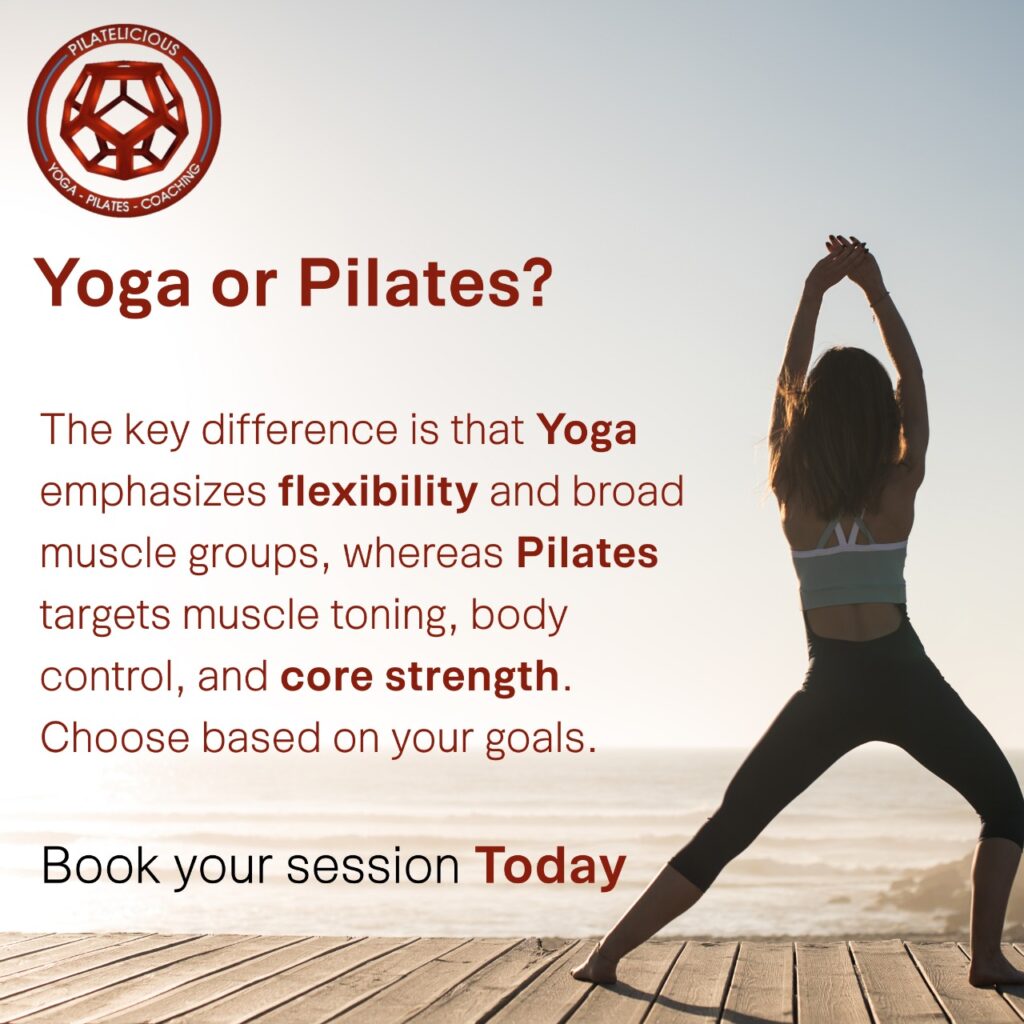 PILATELICIOUS
YOGA - PILATES - COACHING

Yoga or Pilates?

The key difference is that Yoga emphasizes flexibility and broad muscle groups, whereas Pilates targets muscle toning, body control, and core strength. Choose based on your goals.

Book your session Today